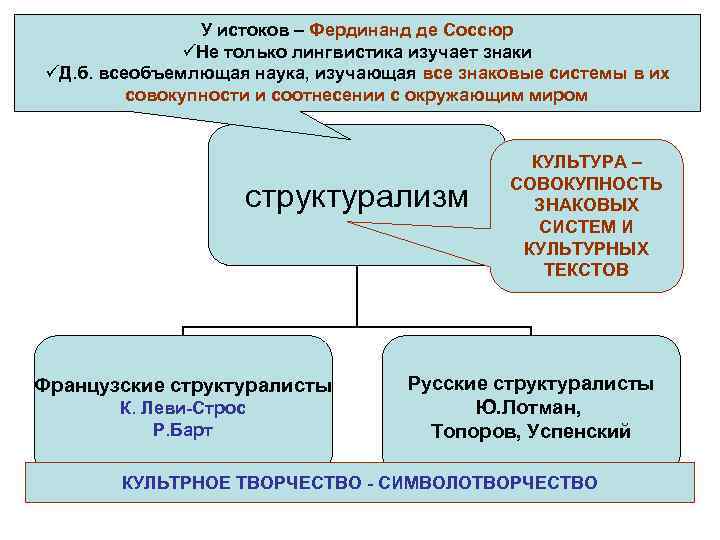 У истоков – Фердинанд де Соссюр
✓Не только лингвистика изучает знаки
✓Д.б. всеобъемлющая наука, изучающая все знаковые системы в их совокупности и соотнесении с окружающим миром

структурализм

КУЛЬТУРА – СОВОКУПНОСТЬ ЗНАКОВЫХ СИСТЕМ И КУЛЬТУРНЫХ ТЕКСТОВ

Французские структуралисты
К. Леви-Строс
Р.Барт

Русские структуралисты
Ю.Лотман,
Топоров, Успенский

КУЛЬТРНОЕ ТВОРЧЕСТВО - СИМВОЛОТВОРЧЕСТВО